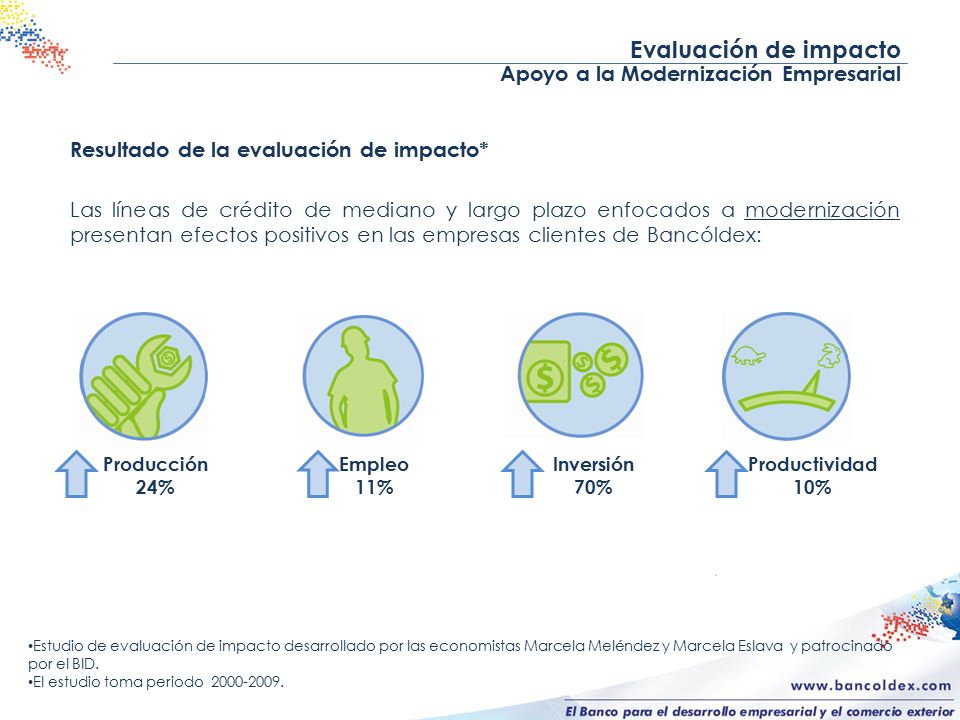 Evaluación de impacto
Apoyo a la Modernización Empresarial

Resultado de la evaluación de impacto*

Las líneas de crédito de mediano y largo plazo enfocados a modernización presentan efectos positivos en las empresas clientes de Bancóldex:

Producción
24%

Empleo
11%

Inversión
70%

Productividad
10%

•Estudio de evaluación de impacto desarrollado por las economistas Marcela Meléndez y Marcela Eslava y patrocinado por el BID.
•El estudio toma periodo 2000-2009.

www.bancoldex.com
El Banco para el desarrollo empresarial y el comercio exterior